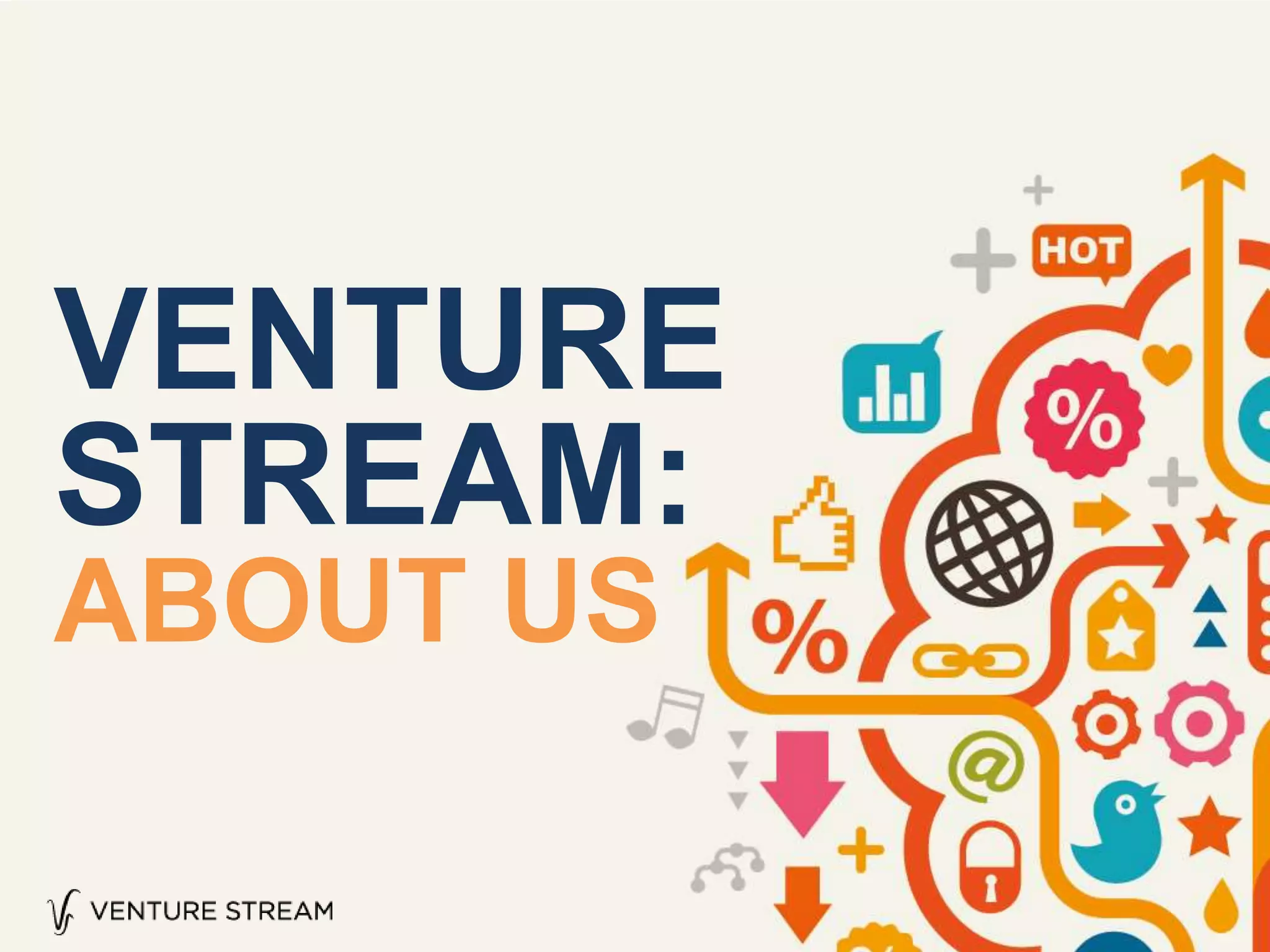 VENTURE STREAM:
ABOUT US

HOT

%

%

@

VENTURE STREAM